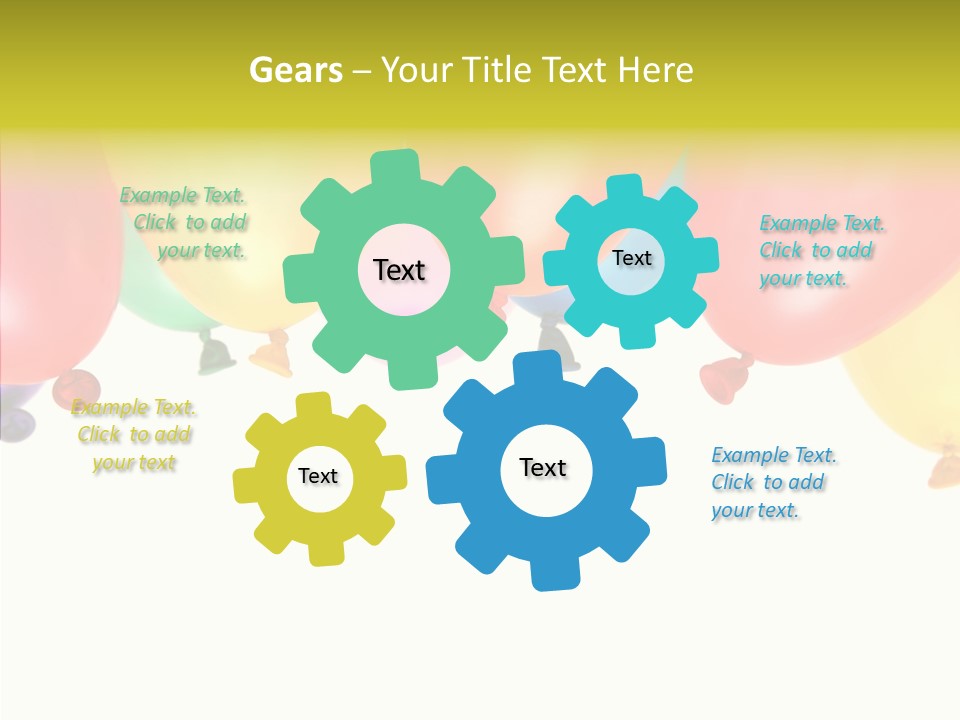 Gears – Your Title Text Here

Example Text. Click to add your text.

Text

Text

Example Text. Click to add your text.

Example Text. Click to add your text

Text

Text

Example Text. Click to add your text.